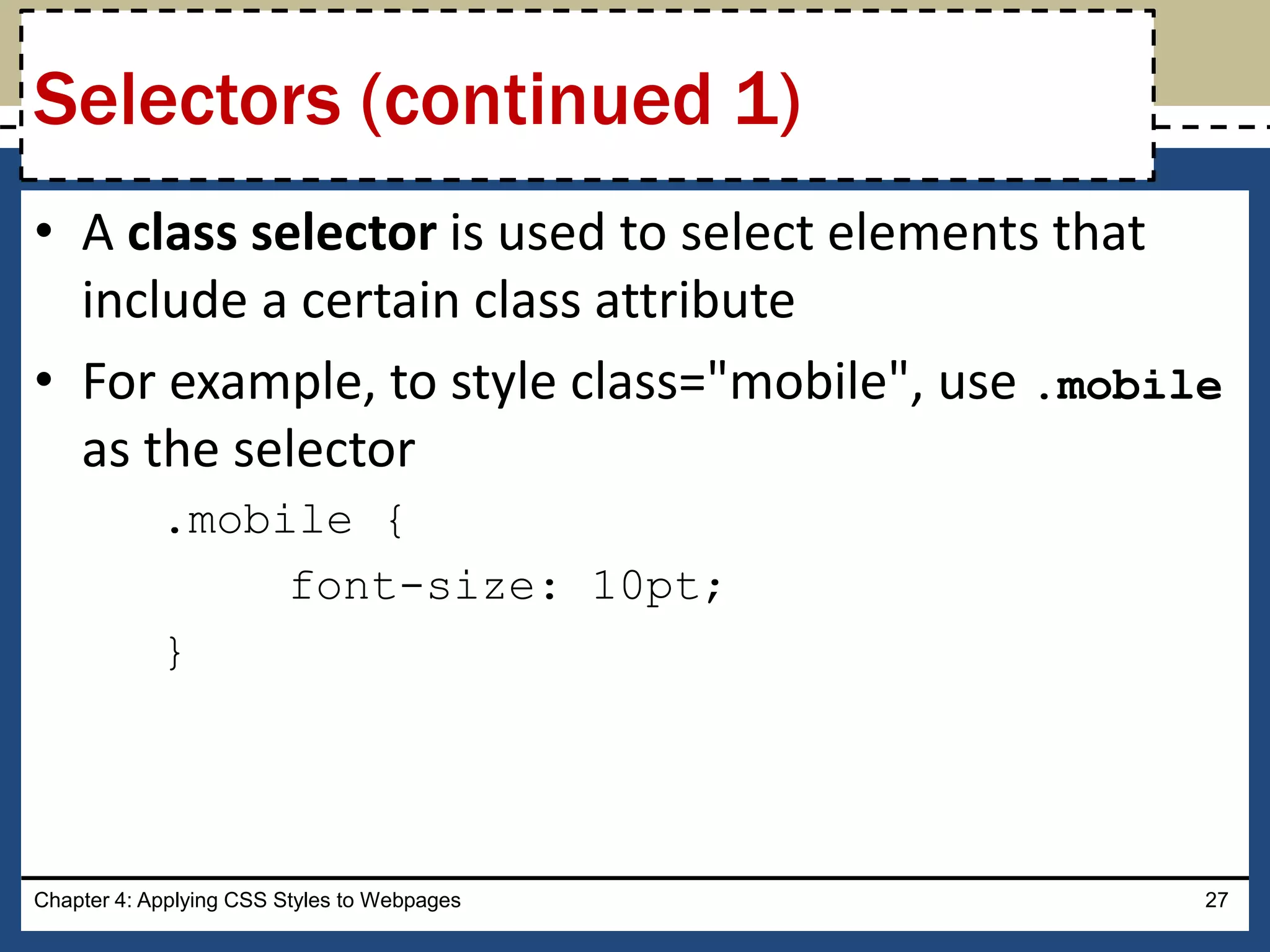 Selectors (continued 1)

• A class selector is used to select elements that include a certain class attribute

• For example, to style class="mobile", use .mobile as the selector

.mobile {
font-size: 10pt;
}

Chapter 4: Applying CSS Styles to Webpages

27